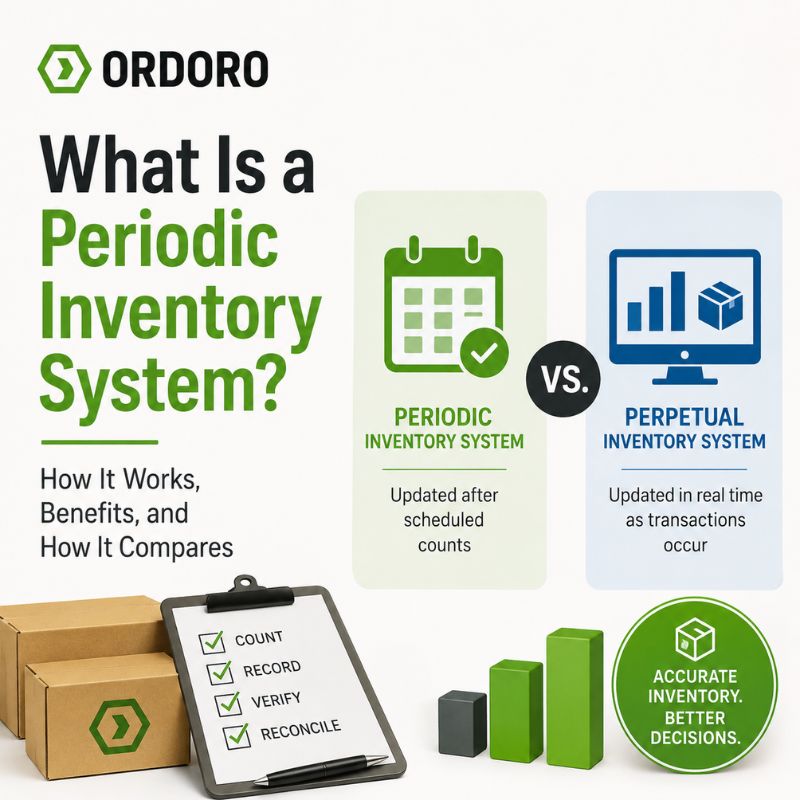 ORDORO

What Is a Periodic Inventory System?

How It Works, Benefits, and How It Compares

PERIODIC INVENTORY SYSTEM

Updated after scheduled counts

VS.

PERPETUAL INVENTORY SYSTEM

Updated in real time as transactions occur

COUNT
RECORD
VERIFY
RECONCILE

ACCURATE INVENTORY. BETTER DECISIONS.